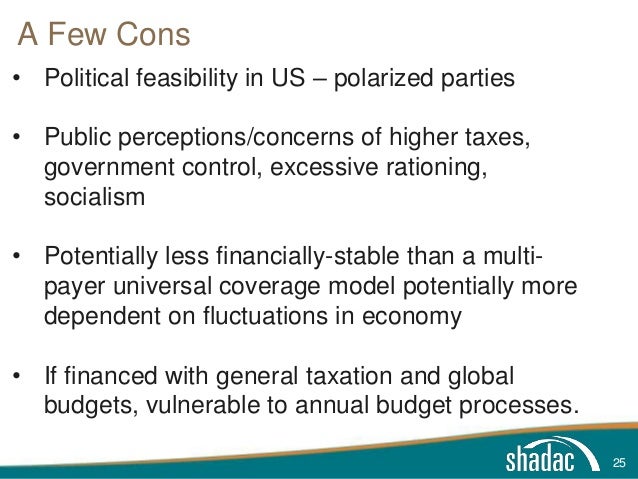 A Few Cons

• Political feasibility in US – polarized parties

• Public perceptions/concerns of higher taxes, government control, excessive rationing, socialism

• Potentially less financially-stable than a multi-payer universal coverage model potentially more dependent on fluctuations in economy

• If financed with general taxation and global budgets, vulnerable to annual budget processes.

shadac

25